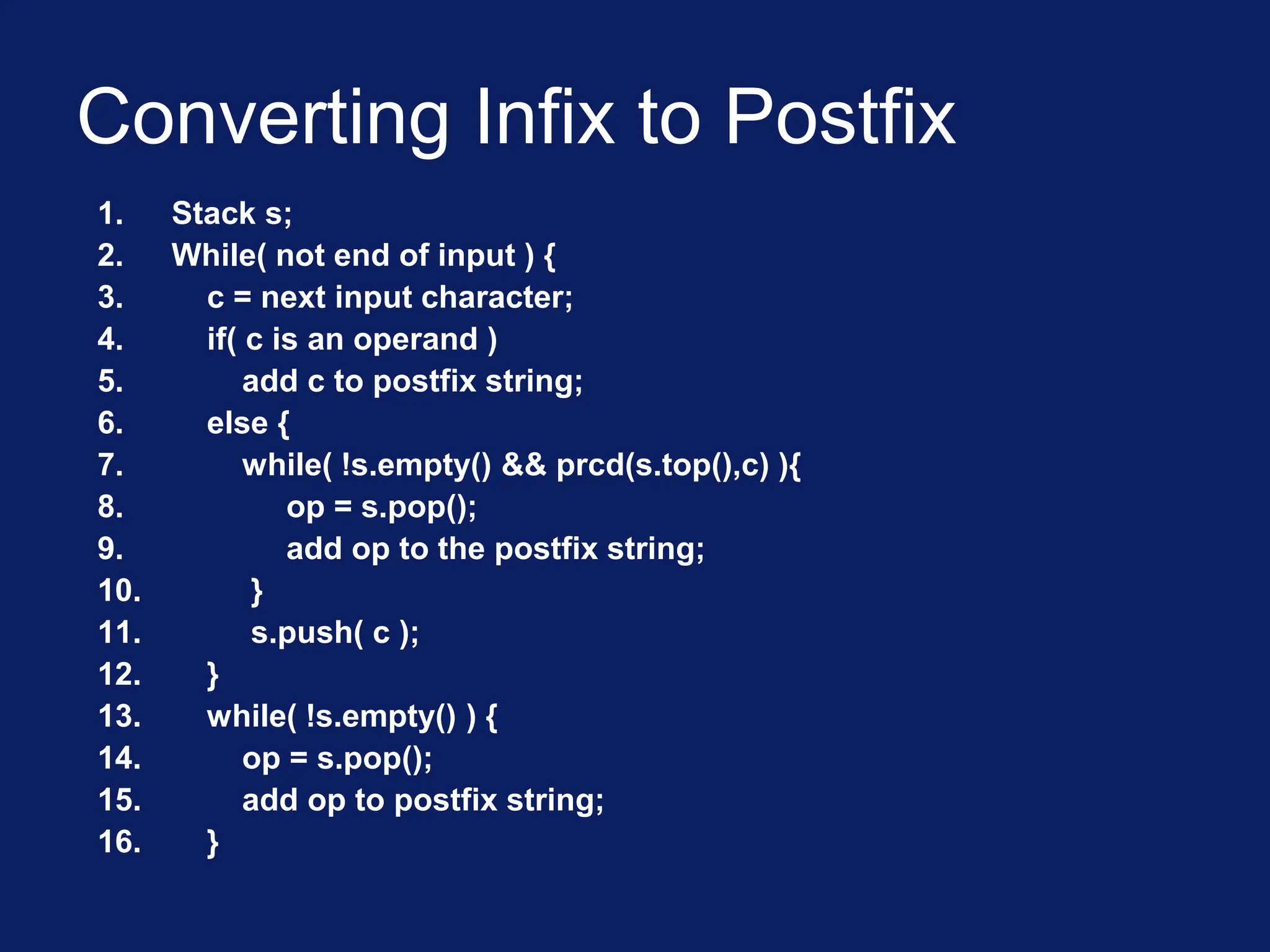 Converting Infix to Postfix

1. Stack s;
2. While( not end of input ) {
3. c = next input character;
4. if( c is an operand )
5. add c to postfix string;
6. else {
7. while( !s.empty() && prcd(s.top(),c) ){
8. op = s.pop();
9. add op to the postfix string;
10. }
11. s.push( c );
12. }
13. while( !s.empty() ) {
14. op = s.pop();
15. add op to postfix string;
16. }